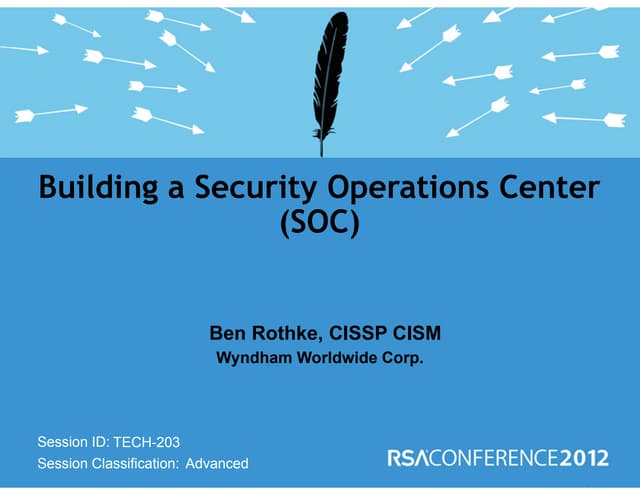 Building a Security Operations Center (SOC)

Ben Rothke, CISSP CISM
Wyndham Worldwide Corp.

Session ID: TECH-203
Session Classification: Advanced

RSACONFERENCE2012